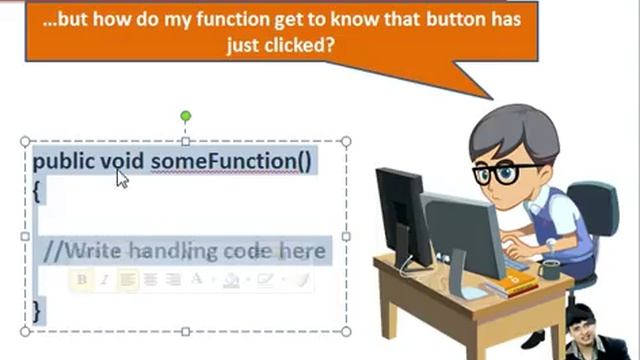 ...but how do my function get to know that button has just clicked?

public void someFunction()
{

//Write handling code here

}